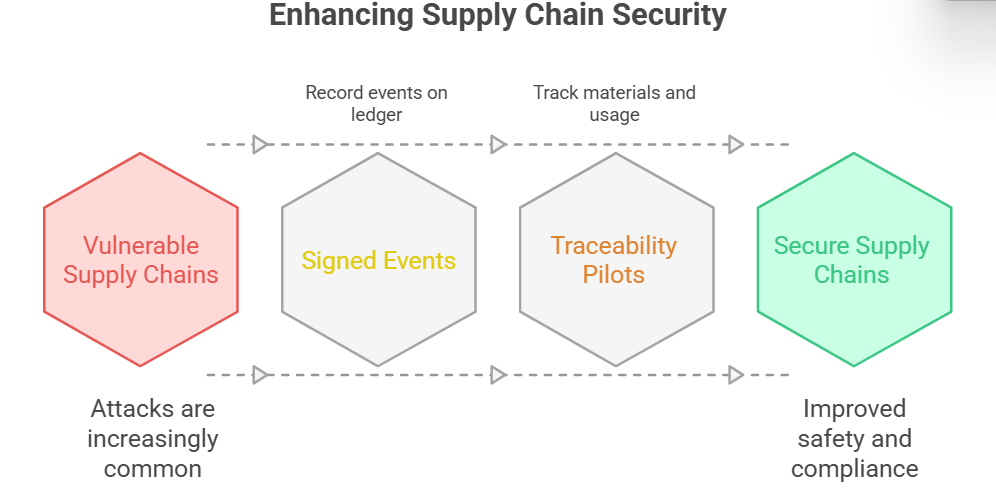 Enhancing Supply Chain Security

Record events on ledger

Track materials and usage

Vulnerable Supply Chains

Signed Events

Traceability Pilots

Secure Supply Chains

Attacks are increasingly common

Improved safety and compliance